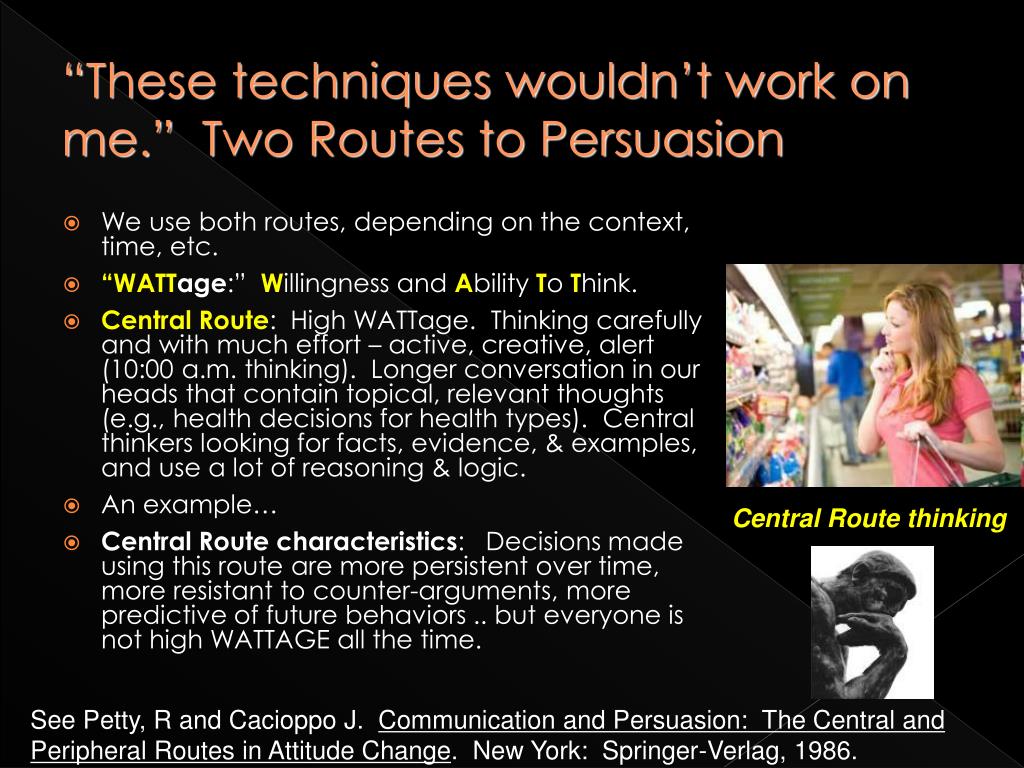 “These techniques wouldn’t work on me.” Two Routes to Persuasion

We use both routes, depending on the context, time, etc.

“WATTage:” Willingness and Ability To Think.

Central Route: High WATTage. Thinking carefully and with much effort – active, creative, alert (10:00 a.m. thinking). Longer conversation in our heads that contain topical, relevant thoughts (e.g., health decisions for health types). Central thinkers looking for facts, evidence, & examples, and use a lot of reasoning & logic.

An example…

Central Route characteristics: Decisions made using this route are more persistent over time, more resistant to counter-arguments, more predictive of future behaviors .. but everyone is not high WATTAGE all the time.

Central Route thinking

See Petty, R and Cacioppo J. Communication and Persuasion: The Central and Peripheral Routes in Attitude Change. New York: Springer-Verlag, 1986.